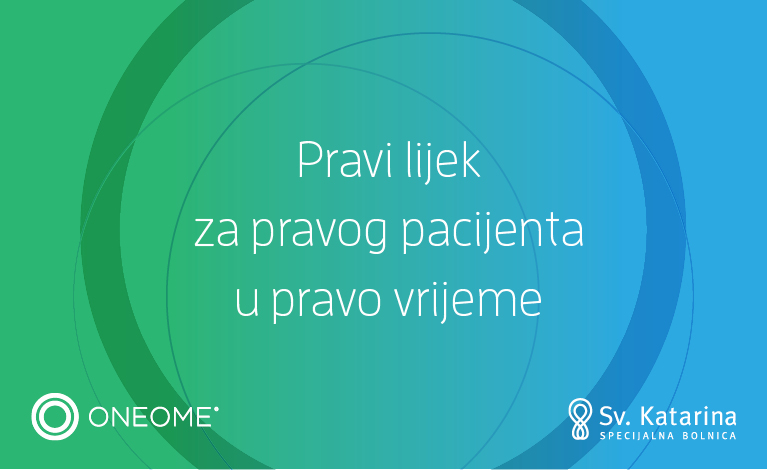 Pravi lijek
za pravog pacijenta
u pravo vrijeme

ONEOME

Sv. Katarina
SPECIJALNA BOLNICA